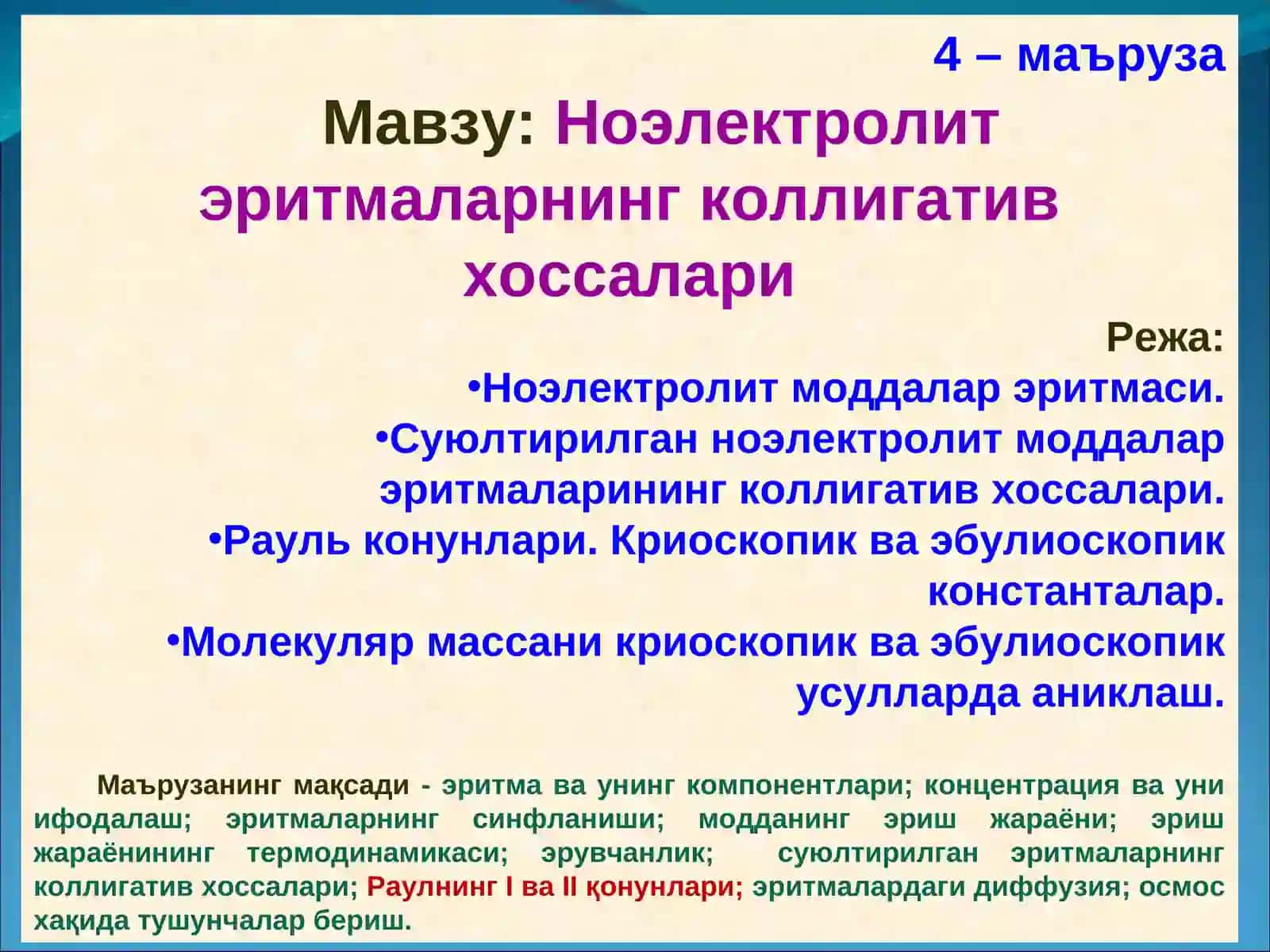 4 – маъруза

Мавзу: Ноэлектролит эритмаларнинг коллигатив хоссалари

Режа:

•Ноэлектролит моддалар эритмаси.
•Суюлтирилган ноэлектролит моддалар эритмаларининг коллигатив хоссалари.
•Рауль конунлари. Криоскопик ва эбулиоскопик константалар.
•Молекуляр массани криоскопик ва эбулиоскопик усулларда аниклаш.

Маърузанинг мақсади - эритма ва унинг компонентлари; концентрация ва уни ифодалаш; эритмаларнинг синфланиши; модданинг эриш жараёни; эриш жараёнининг термодинамикаси; эрувчанлик; суюлтирилган эритмаларнинг коллигатив хоссалари; Раулнинг I ва II қонунлари; эритмалардаги диффузия; осмос хақида тушунчалар бериш.